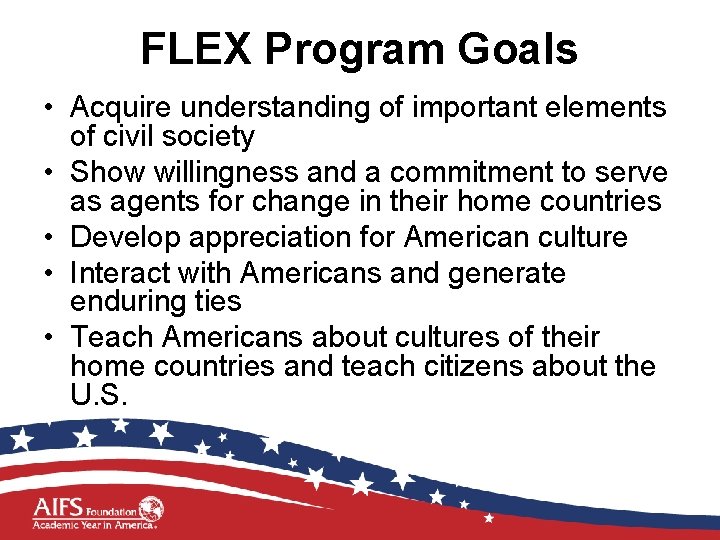 FLEX Program Goals

• Acquire understanding of important elements of civil society
• Show willingness and a commitment to serve as agents for change in their home countries
• Develop appreciation for American culture
• Interact with Americans and generate enduring ties
• Teach Americans about cultures of their home countries and teach citizens about the U.S.

AIFS Foundation
Academic Year in America